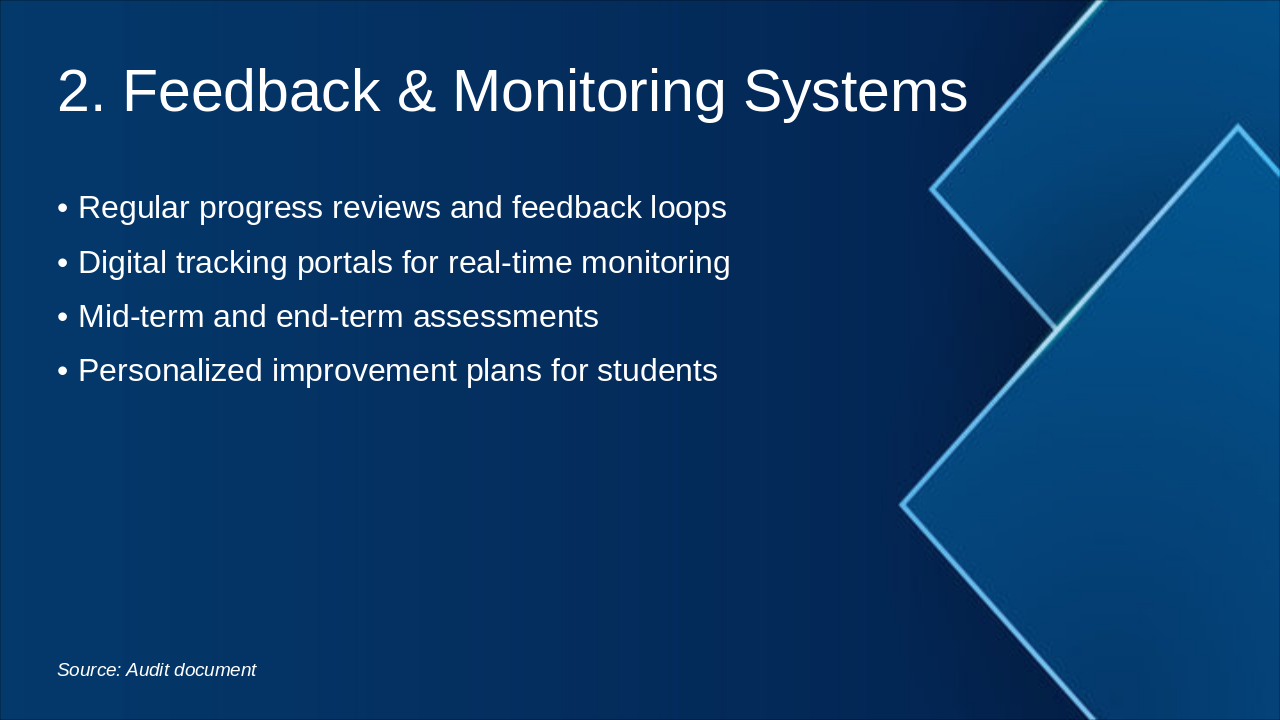 2. Feedback & Monitoring Systems

• Regular progress reviews and feedback loops
• Digital tracking portals for real-time monitoring
• Mid-term and end-term assessments
• Personalized improvement plans for students

Source: Audit document